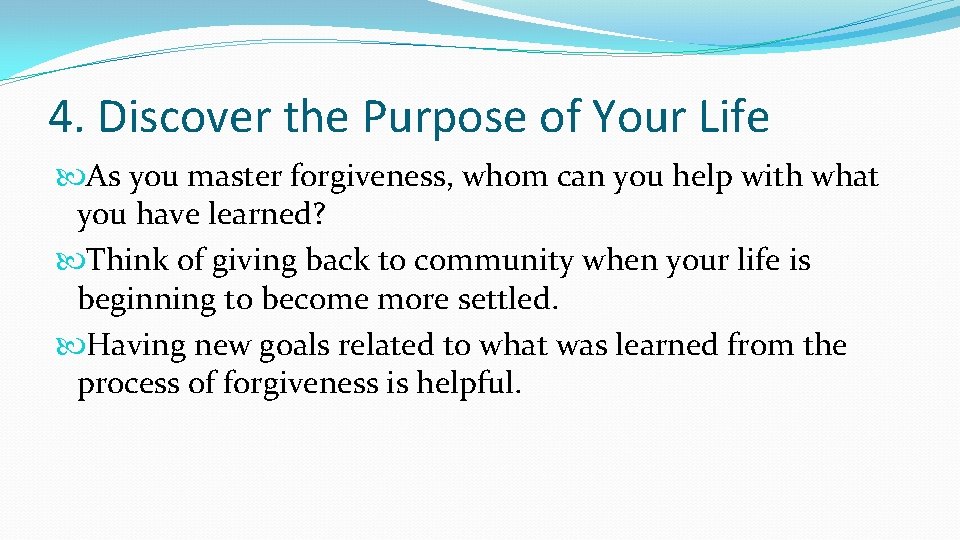 4. Discover the Purpose of Your Life

As you master forgiveness, whom can you help with what you have learned?

Think of giving back to community when your life is beginning to become more settled.

Having new goals related to what was learned from the process of forgiveness is helpful.